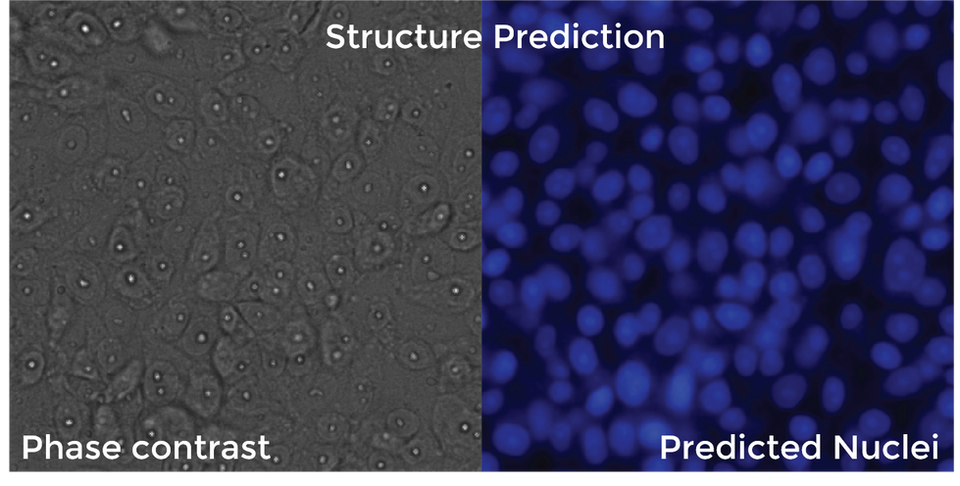 Structure Prediction

Phase contrast

Predicted Nuclei